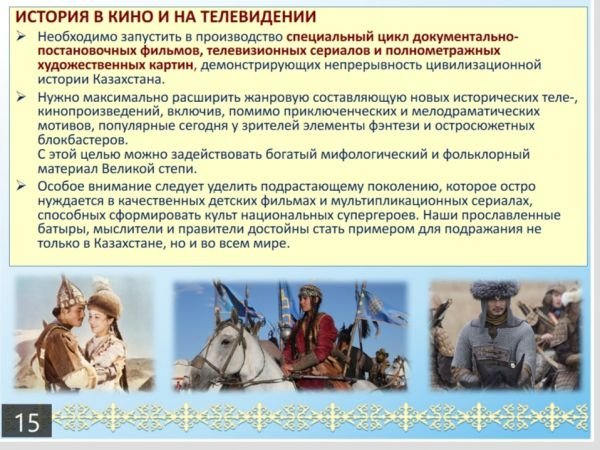 ИСТОРИЯ В КИНО И НА ТЕЛЕВИДЕНИИ

➢ Необходимо запустить в производство специальный цикл документально-постановочных фильмов, телевизионных сериалов и полнометражных художественных картин, демонстрирующих непрерывность цивилизационной истории Казахстана.

➢ Нужно максимально расширить жанровую составляющую новых исторических теле-, кинопроизведений, включив, помимо приключенческих и мелодраматических мотивов, популярные сегодня у зрителей элементы фэнтези и остросюжетных блокбастеров.
С этой целью можно задействовать богатый мифологический и фольклорный материал Великой степи.

➢ Особое внимание следует уделить подрастающему поколению, которое остро нуждается в качественных детских фильмах и мультипликационных сериалах, способных сформировать культ национальных супергероев. Наши прославленные батыры, мыслители и правители достойны стать примером для подражания не только в Казахстане, но и во всем мире.

15